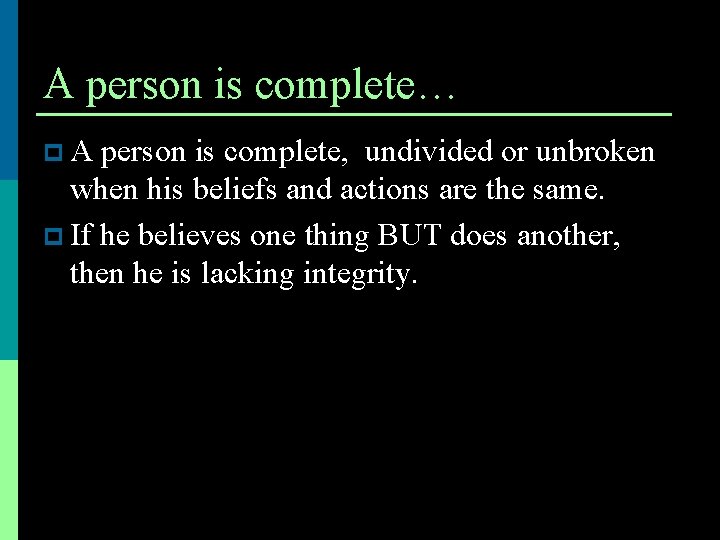 A person is complete…

A person is complete,  undivided or unbroken when his beliefs and actions are the same.

If he believes one thing BUT does another, then he is lacking integrity.